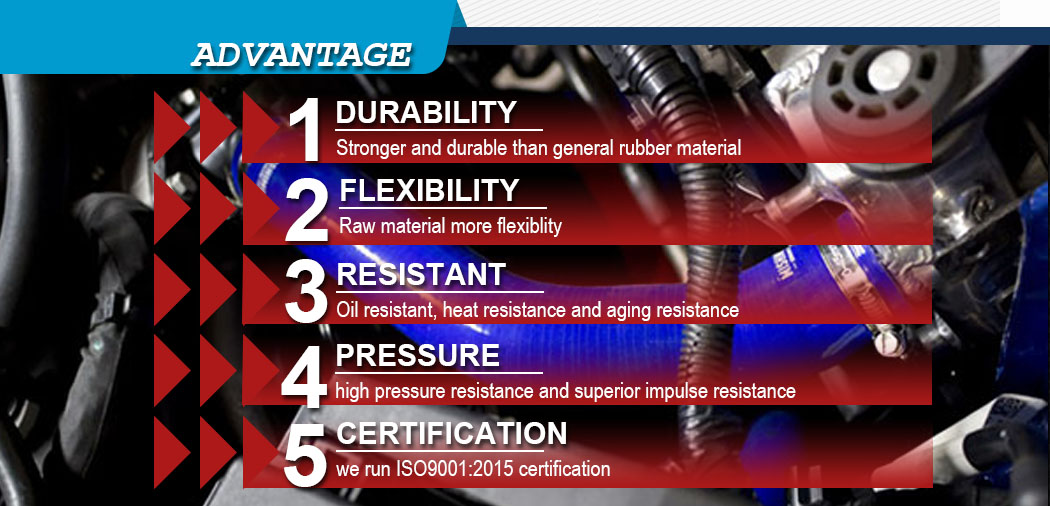 ADVANTAGE

1 DURABILITY
Stronger and durable than general rubber material

2 FLEXIBILITY
Raw material more flexiblity

3 RESISTANT
Oil resistant, heat resistance and aging resistance

4 PRESSURE
high pressure resistance and superior impulse resistance

5 CERTIFICATION
we run ISO9001:2015 certification